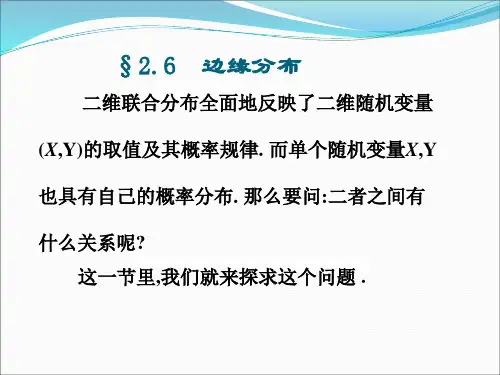 §2.6 边缘分布

二维联合分布全面地反映了二维随机变量$(X,Y)$的取值及其概率规律. 而单个随机变量$X,Y$也具有自己的概率分布. 那么要问:二者之间有什么关系呢?

这一节里,我们就来探求这个问题 .